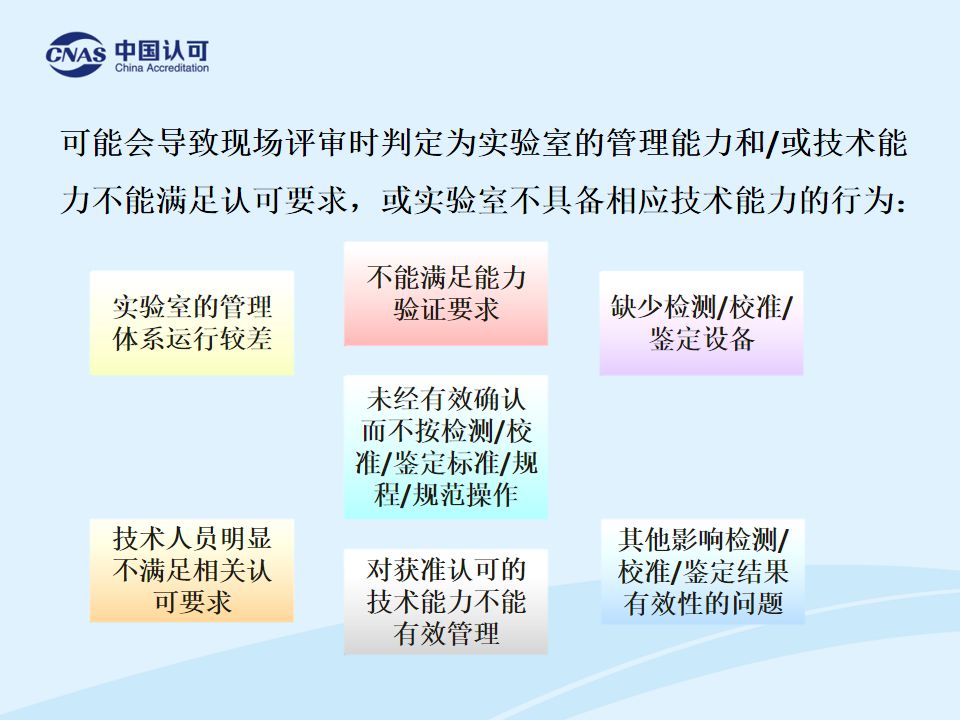 CNAS 中国认可
China Accreditation

可能会导致现场评审时判定为实验室的管理能力和/或技术能力不能满足认可要求，或实验室不具备相应技术能力的行为：

实验室的管理体系运行较差

不能满足能力验证要求

缺少检测/校准/鉴定设备

未经有效确认而不按检测/校准/鉴定标准/规程/规范操作

技术人员明显不满足相关认可要求

对获准认可的技术能力不能有效管理

其他影响检测/校准/鉴定结果有效性的问题